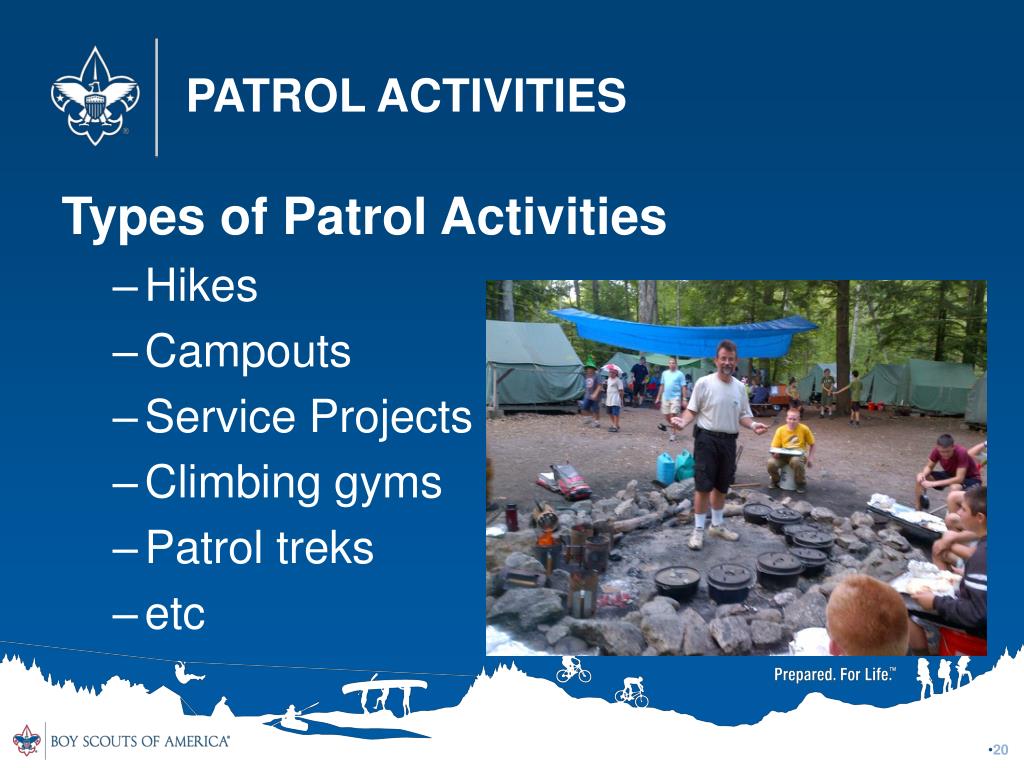 PATROL ACTIVITIES

Types of Patrol Activities

– Hikes
– Campouts
– Service Projects
– Climbing gyms
– Patrol treks
– etc

Prepared. For Life.™

BOY SCOUTS OF AMERICA®

•20